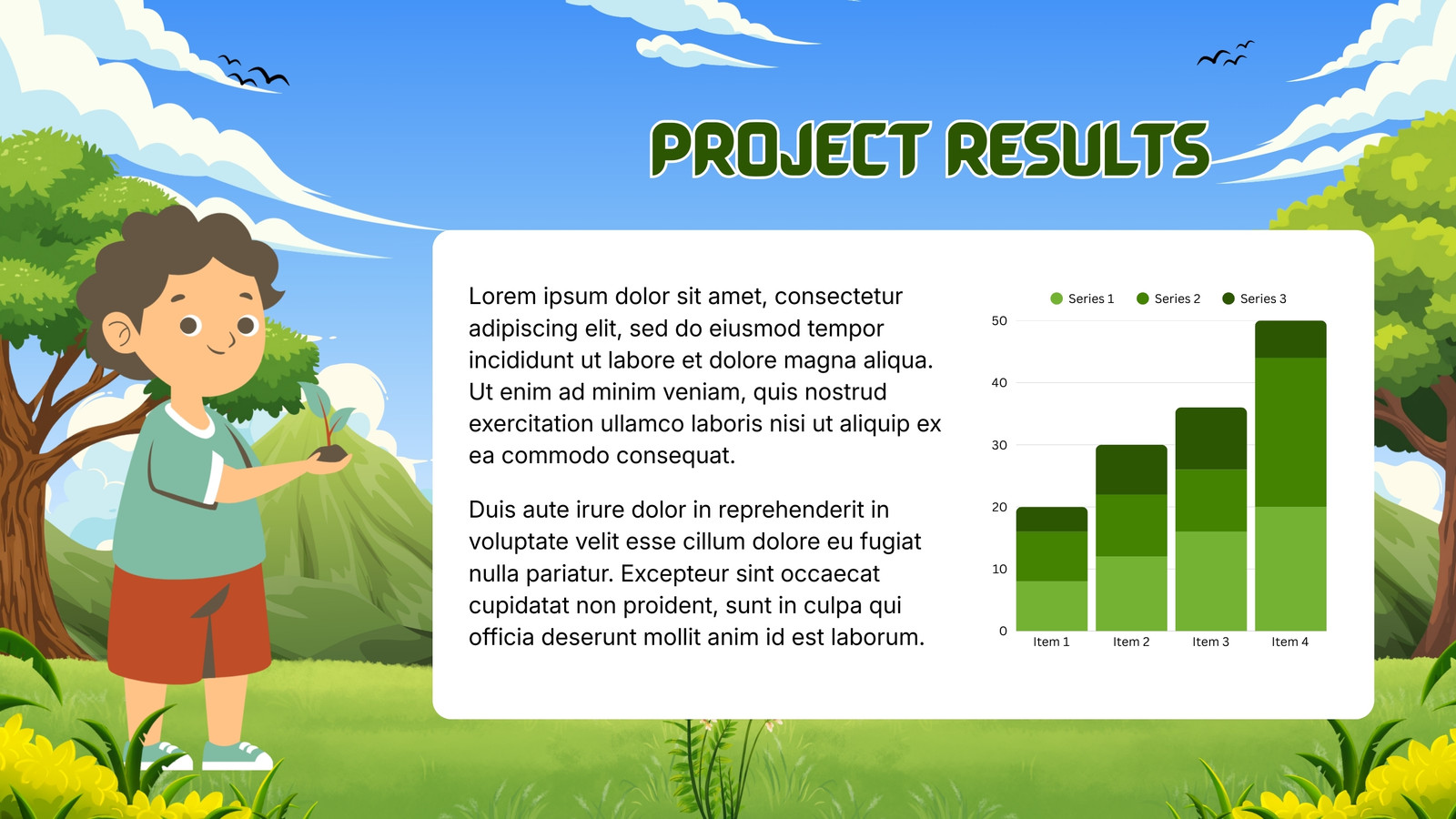 PROJECT RESULTS

Lorem ipsum dolor sit amet, consectetur adipiscing elit, sed do eiusmod tempor incididunt ut labore et dolore magna aliqua. Ut enim ad minim veniam, quis nostrud exercitation ullamco laboris nisi ut aliquip ex ea commodo consequat.

Duis aute irure dolor in reprehenderit in voluptate velit esse cillum dolore eu fugiat nulla pariatur. Excepteur sint occaecat cupidatat non proident, sunt in culpa qui officia deserunt mollit anim id est laborum.

Series 1 Series 2 Series 3

50
40
30
20
10
0

Item 1 Item 2 Item 3 Item 4